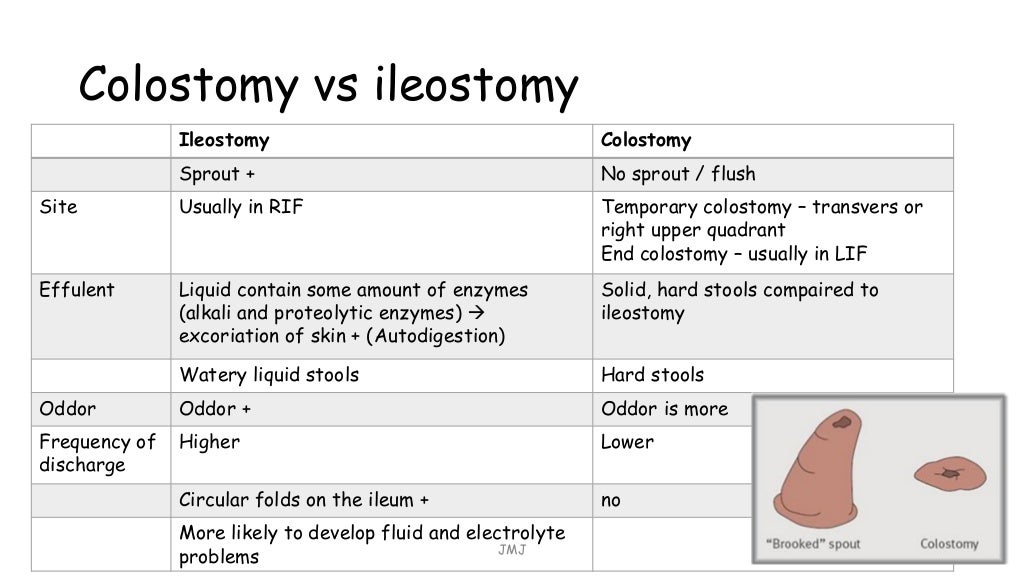 Colostomy vs ileostomy

| | Ileostomy | Colostomy |
|---|---|---|
| | Sprout + | No sprout / flush |
| Site | Usually in RIF | Temporary colostomy – transvers or right upper quadrant End colostomy – usually in LIF |
| Effulent | Liquid contain some amount of enzymes (alkali and proteolytic enzymes) → excoriation of skin + (Autodigestion) | Solid, hard stools compaired to ileostomy |
| | Watery liquid stools | Hard stools |
| Oddor | Oddor + | Oddor is more |
| Frequency of discharge | Higher | Lower |
| | Circular folds on the ileum + | no |
| | More likely to develop fluid and electrolyte problems | |

JMJ

"Brooked" spout
Colostomy